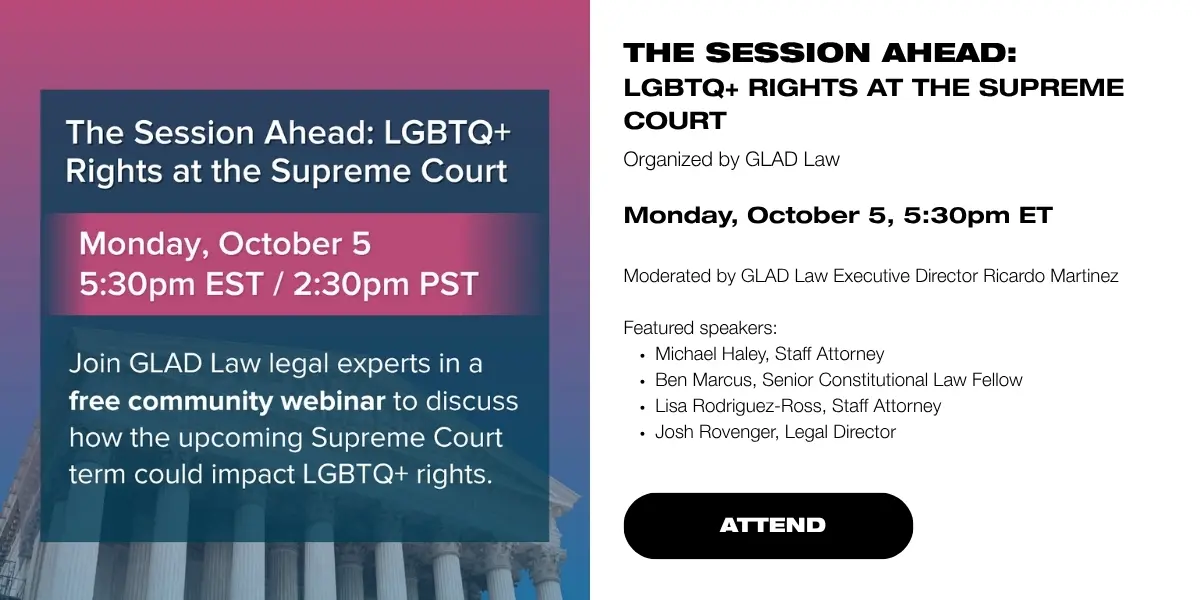 The Session Ahead: LGBTQ+ Rights at the Supreme Court

Monday, October 5
5:30pm EST / 2:30pm PST

Join GLAD Law legal experts in a free community webinar to discuss how the upcoming Supreme Court term could impact LGBTQ+ rights.

THE SESSION AHEAD:
LGBTQ+ RIGHTS AT THE SUPREME COURT

Organized by GLAD Law

Monday, October 5, 5:30pm ET

Moderated by GLAD Law Executive Director Ricardo Martinez

Featured speakers:
• Michael Haley, Staff Attorney
• Ben Marcus, Senior Constitutional Law Fellow
• Lisa Rodriguez-Ross, Staff Attorney
• Josh Rovenger, Legal Director

ATTEND